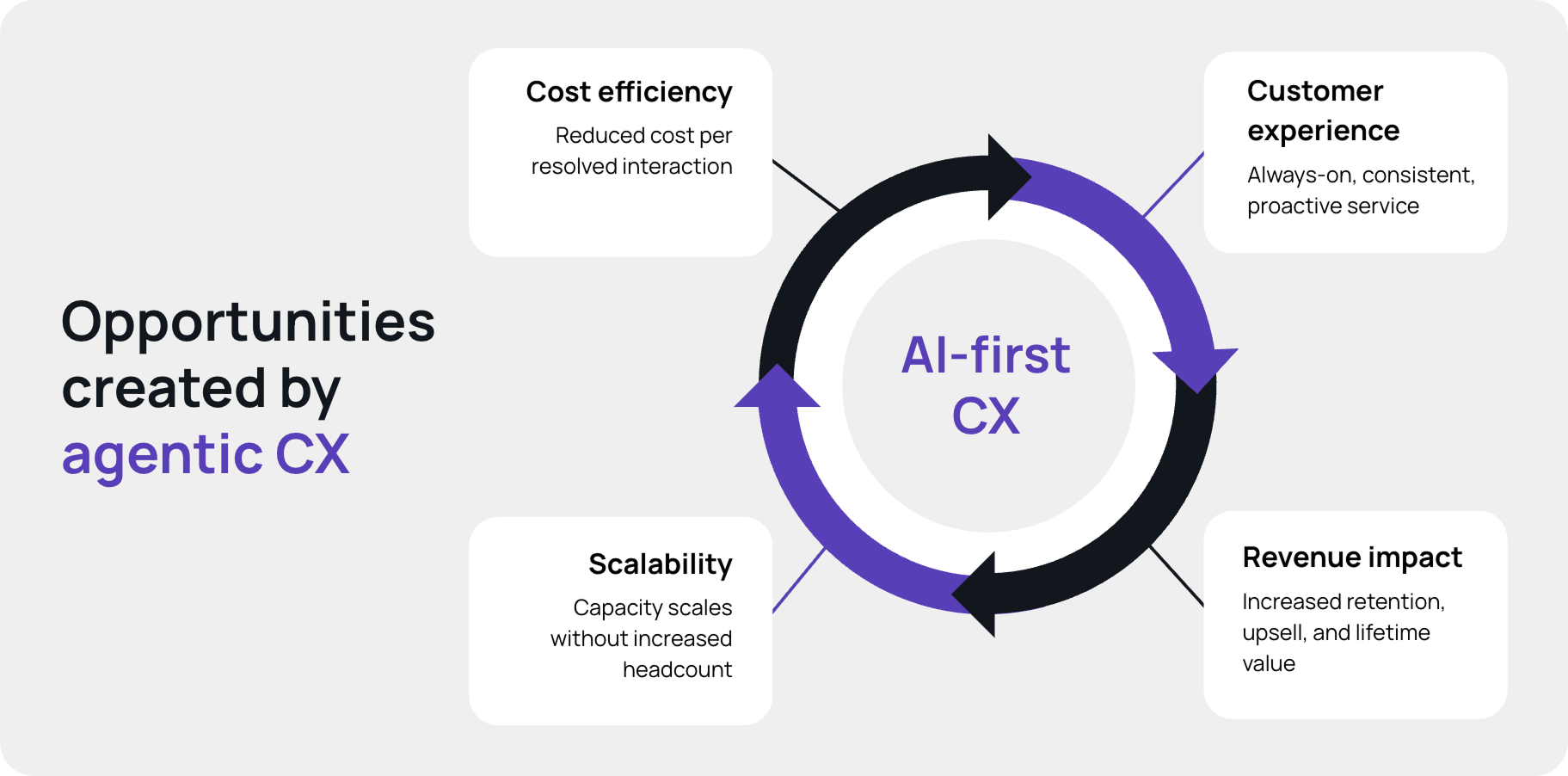 Opportunities created by agentic CX

Cost efficiency

Reduced cost per resolved interaction

Customer experience

Always-on, consistent, proactive service

AI-first CX

Scalability

Capacity scales without increased headcount

Revenue impact

Increased retention, upsell, and lifetime value